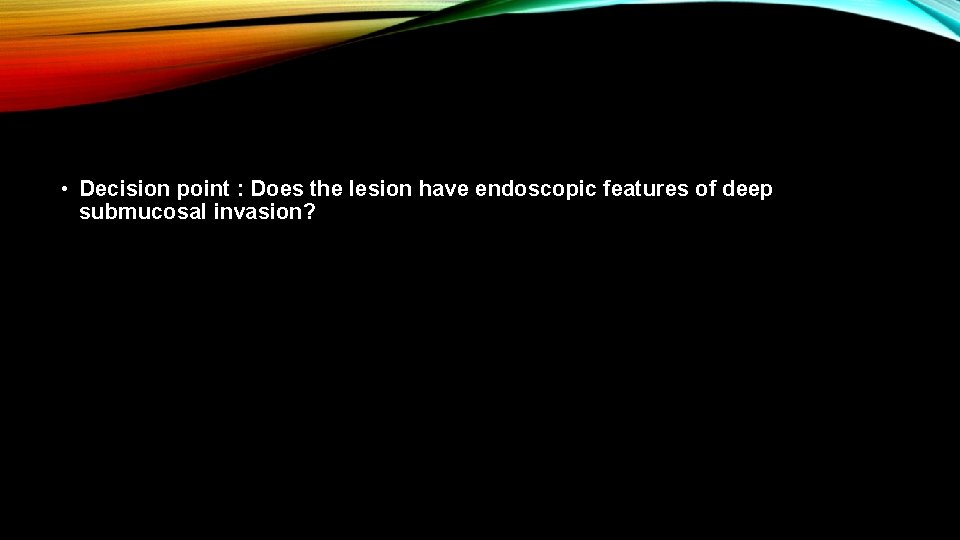 • Decision point : Does the lesion have endoscopic features of deep submucosal invasion?